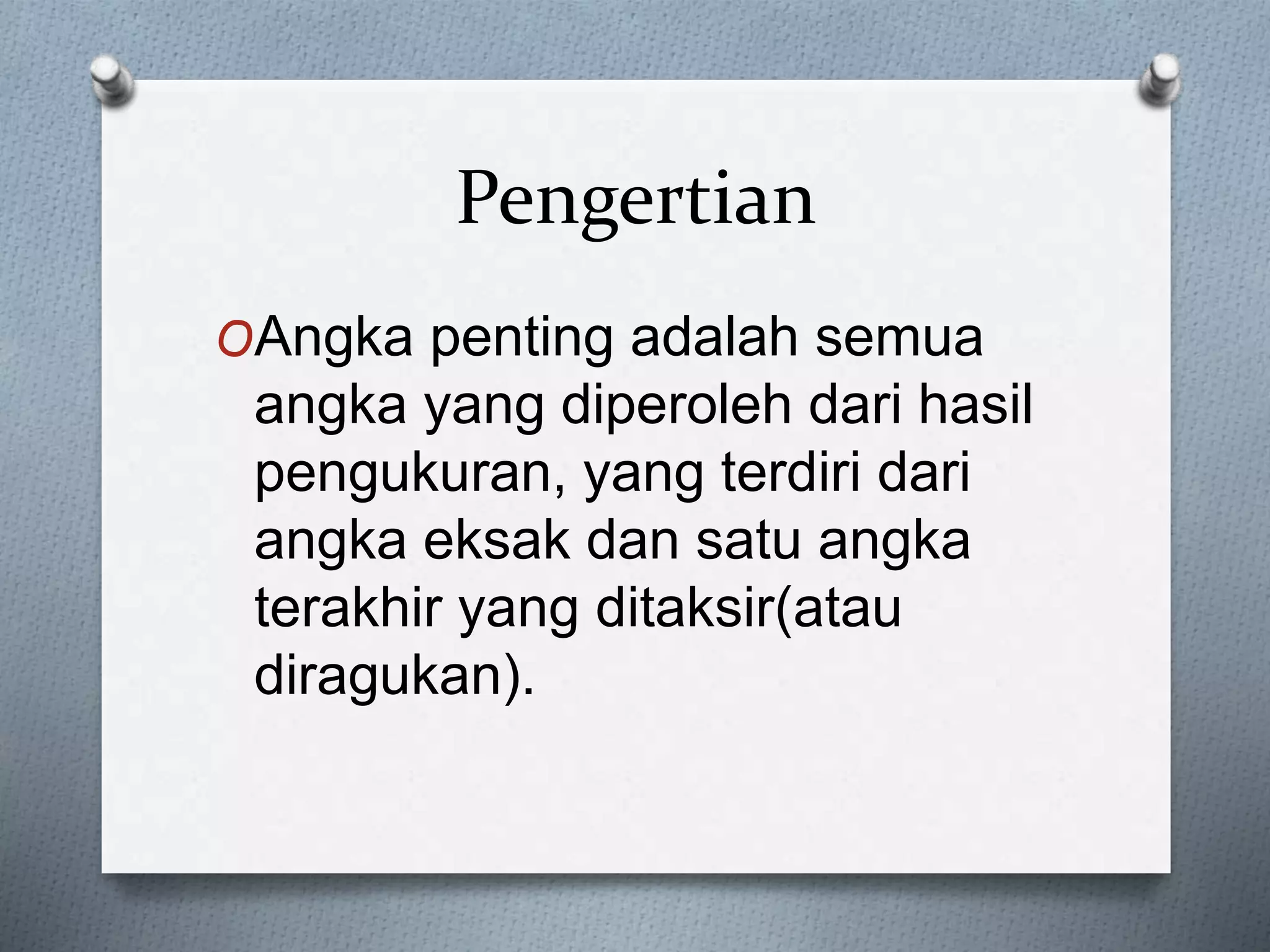 Pengertian

Angka penting adalah semua angka yang diperoleh dari hasil pengukuran, yang terdiri dari angka eksak dan satu angka terakhir yang ditaksir(atau diragukan).